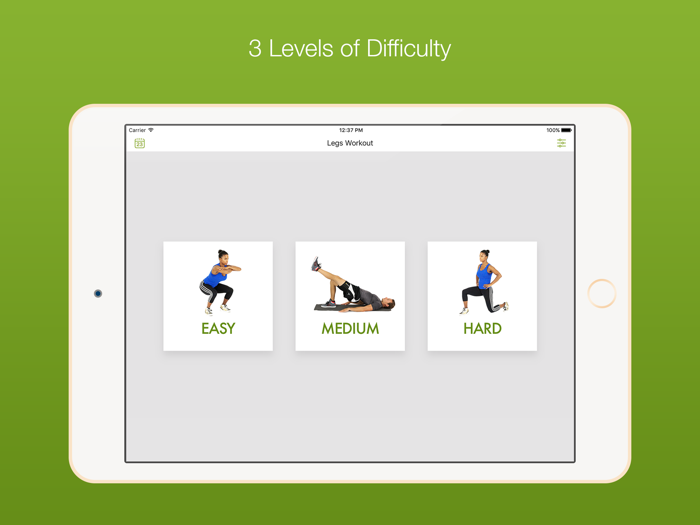 3 Levels of Difficulty

Carrier
12:37 PM
100%

23
Legs Workout

EASY

MEDIUM

HARD